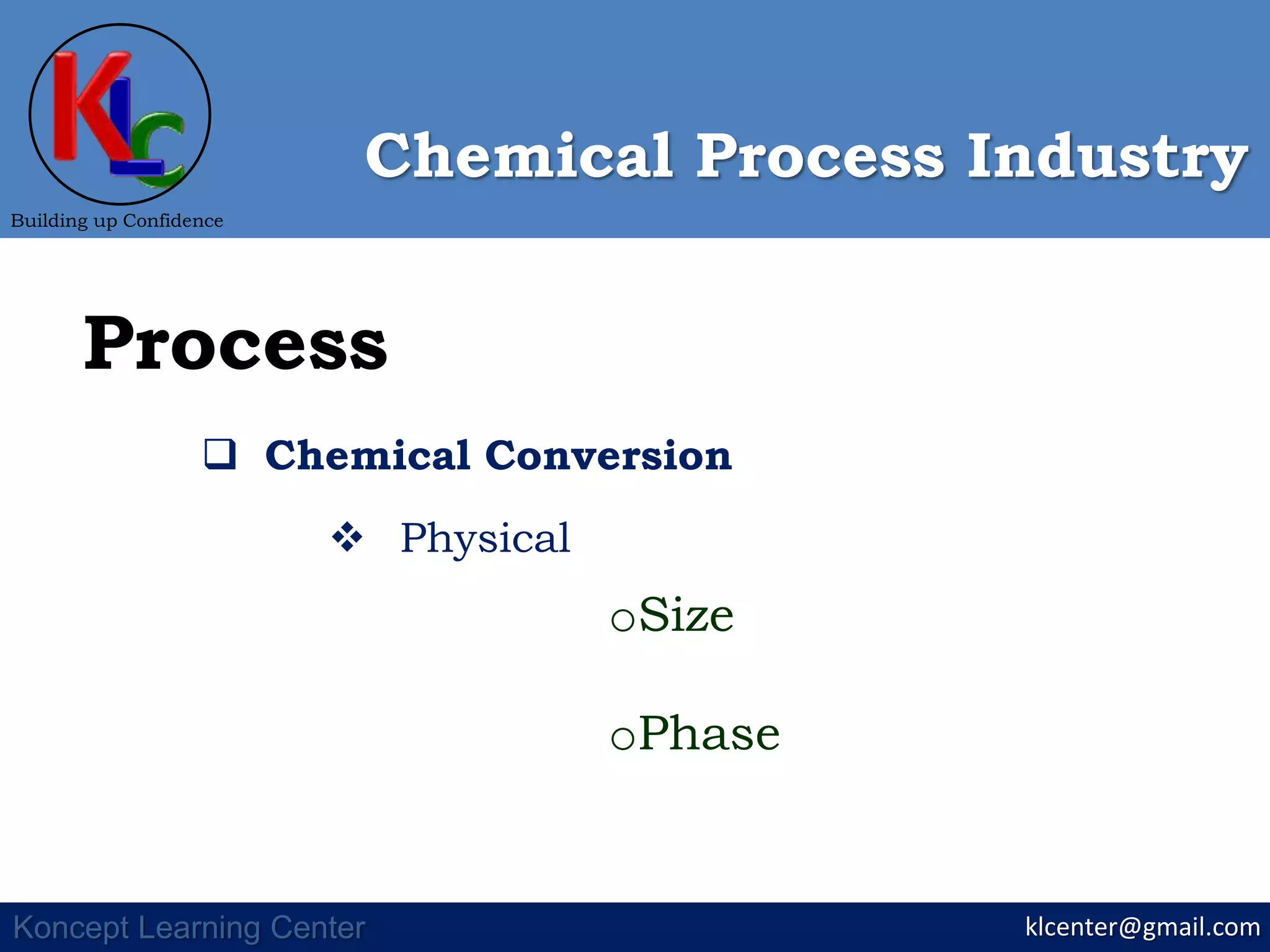 KLC

Building up Confidence

Chemical Process Industry

Process

❑ Chemical Conversion

❖ Physical

o Size

o Phase

Koncept Learning Center

klcenter@gmail.com